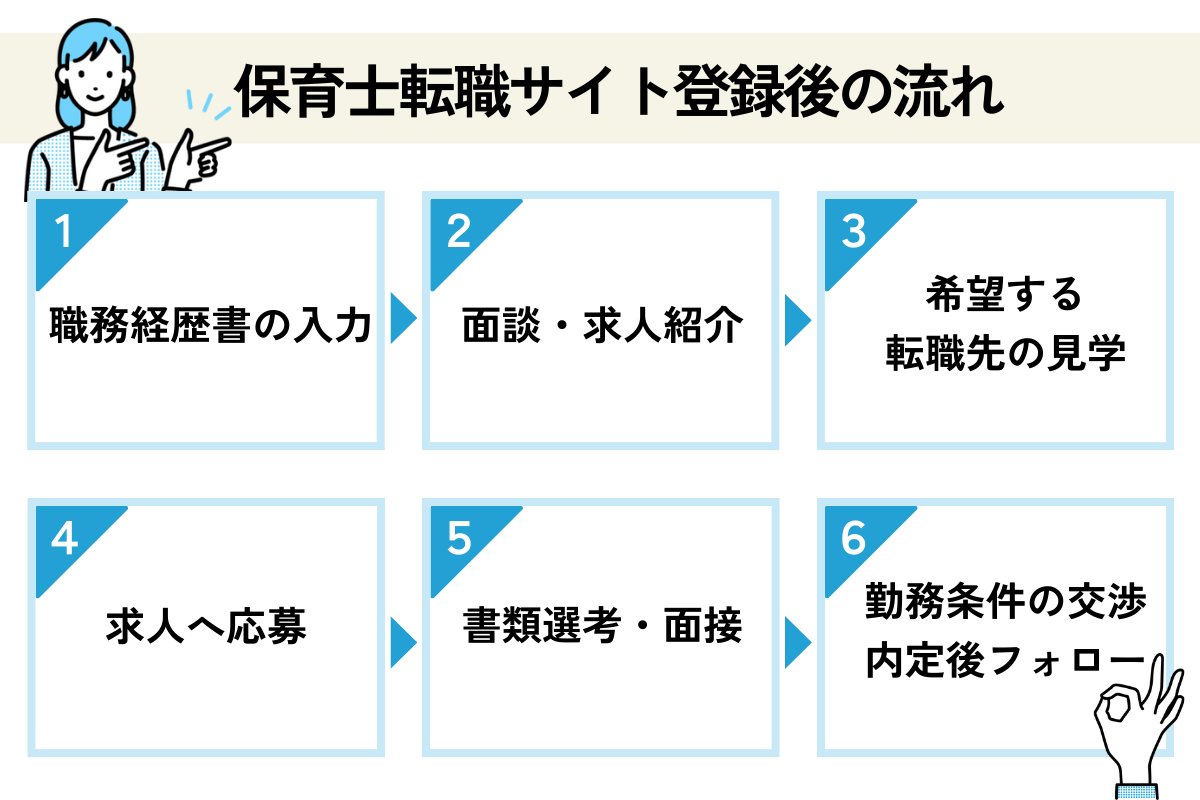 保育士転職サイト登録後の流れ

1
職務経歴書の入力

2
面談・求人紹介

3
希望する
転職先の見学

4
求人へ応募

5
書類選考・面接

6
勤務条件の交渉
内定後フォロー